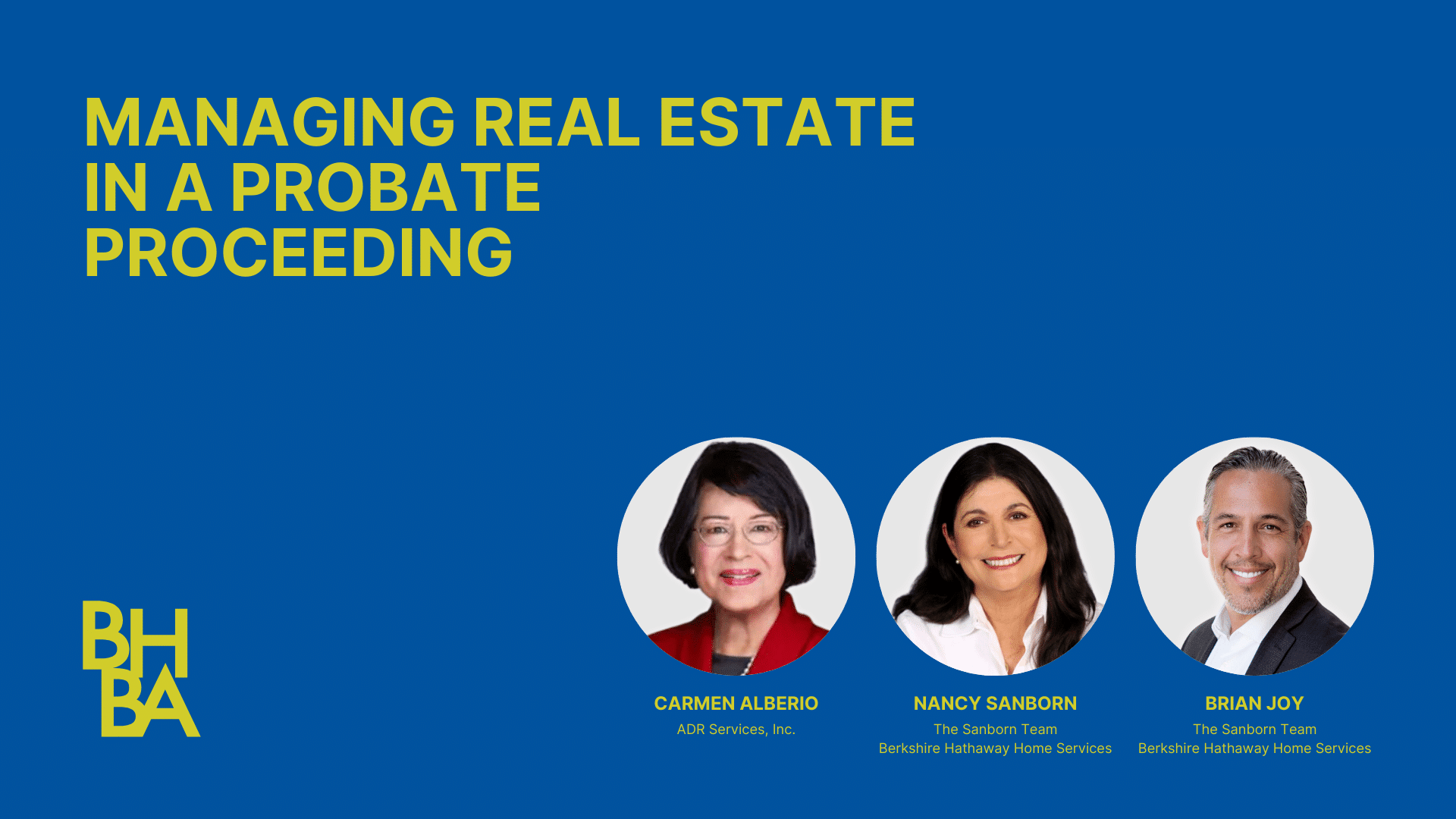 MANAGING REAL ESTATE IN A PROBATE PROCEEDING

BH
BA

CARMEN ALBERIO
ADR Services, Inc.

NANCY SANBORN
The Sanborn Team
Berkshire Hathaway Home Services

BRIAN JOY
The Sanborn Team
Berkshire Hathaway Home Services